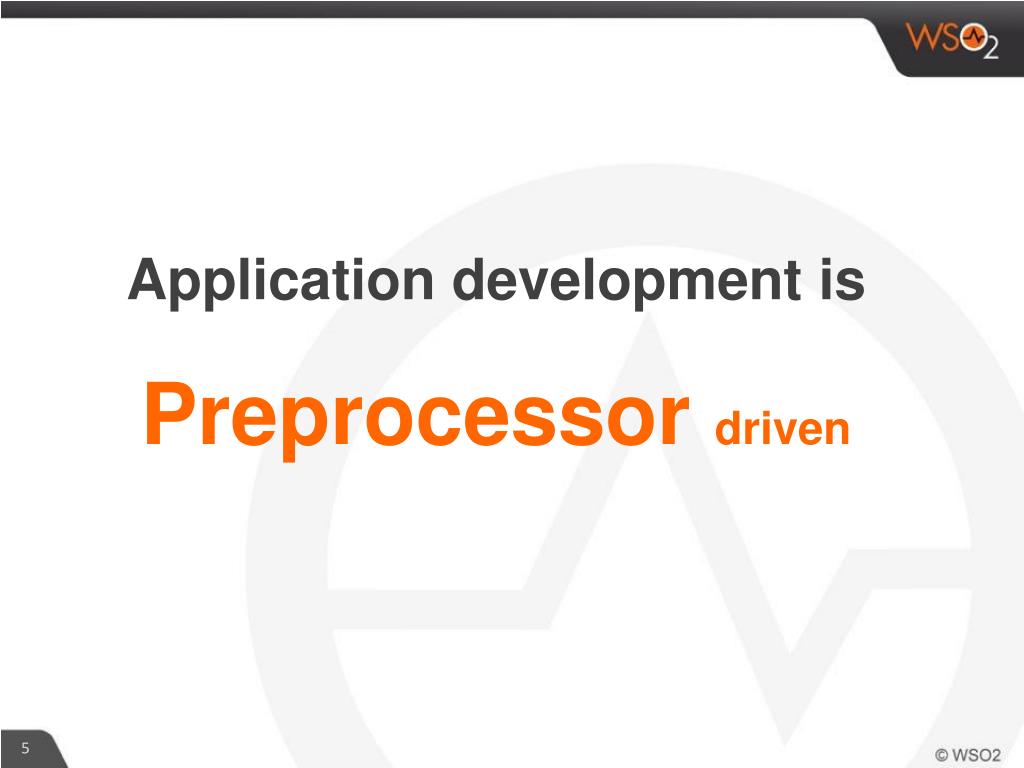 WSO2

Application development is

Preprocessor driven

5

© WSO2